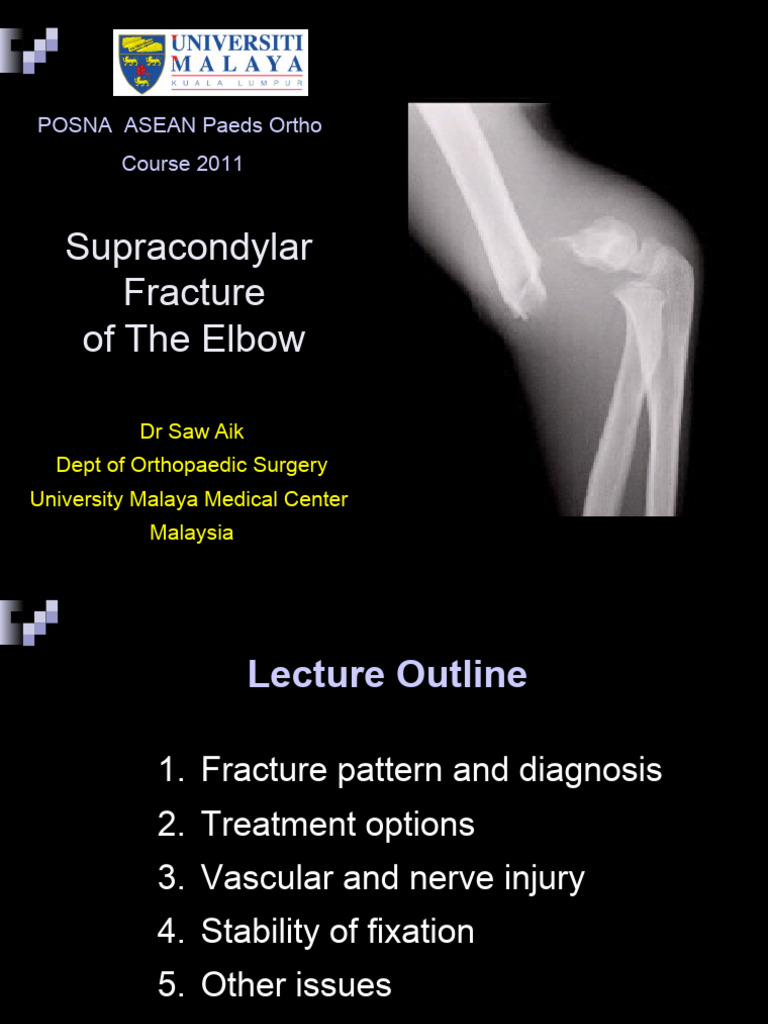 UNIVERSITI MALAYA
KUALA LUMPUR

POSNA ASEAN Paeds Ortho Course 2011

Supracondylar Fracture of The Elbow

Dr Saw Aik
Dept of Orthopaedic Surgery
University Malaya Medical Center
Malaysia

Lecture Outline

1. Fracture pattern and diagnosis
2. Treatment options
3. Vascular and nerve injury
4. Stability of fixation
5. Other issues